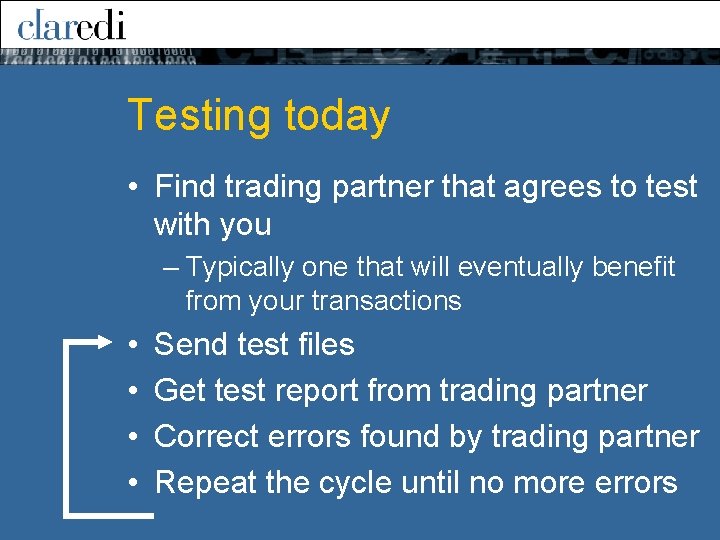 claredi

Testing today

• Find trading partner that agrees to test with you
– Typically one that will eventually benefit from your transactions
• Send test files
• Get test report from trading partner
• Correct errors found by trading partner
• Repeat the cycle until no more errors